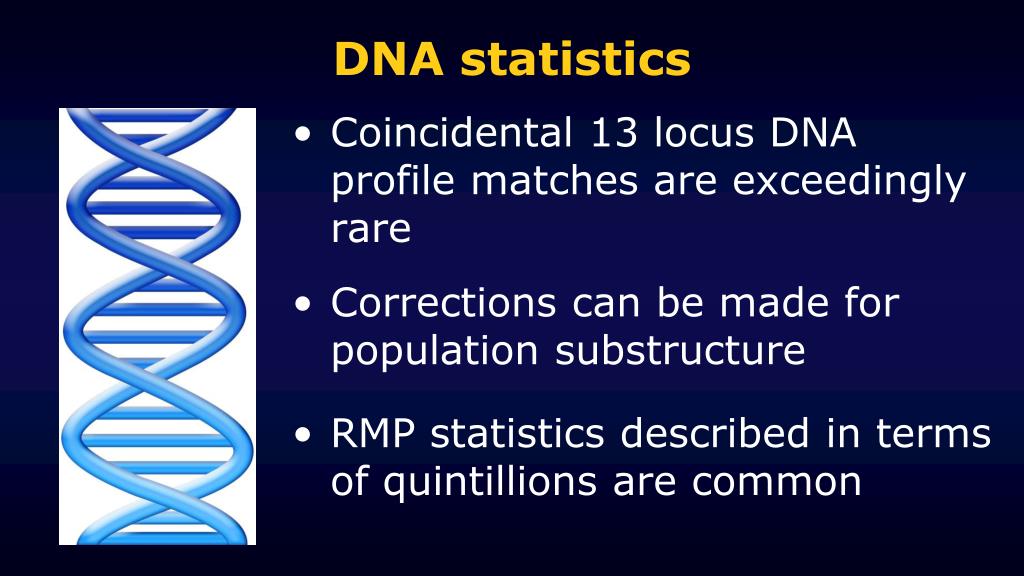 DNA statistics

• Coincidental 13 locus DNA profile matches are exceedingly rare

• Corrections can be made for population substructure

• RMP statistics described in terms of quintillions are common